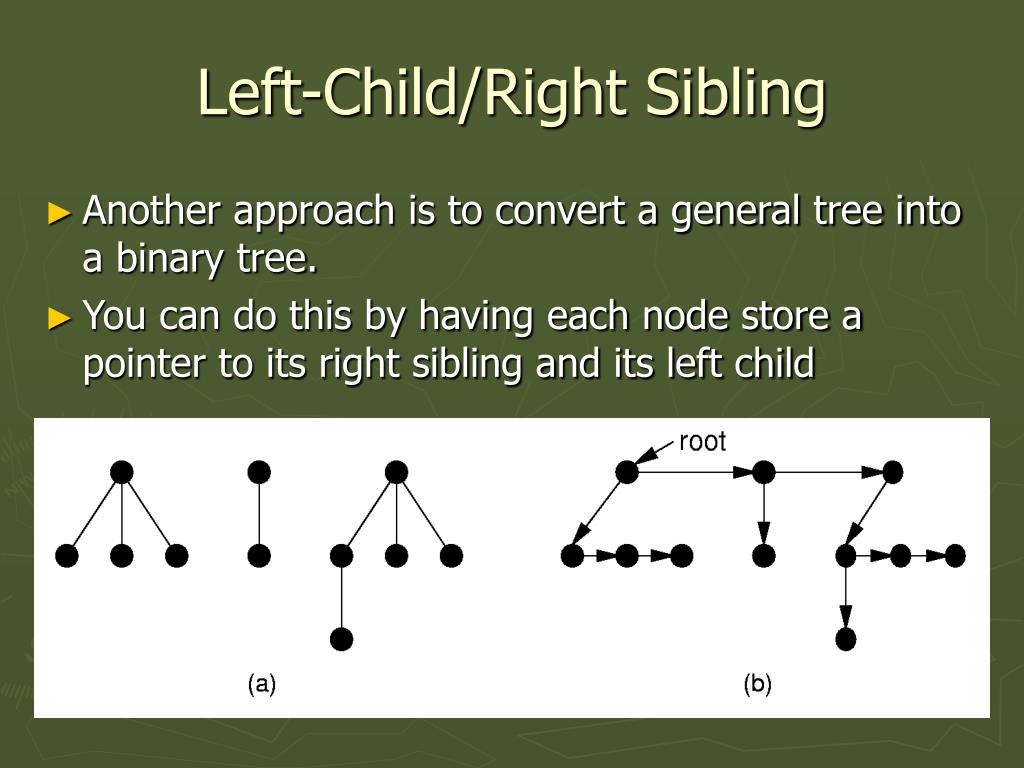 Left-Child/Right Sibling

► Another approach is to convert a general tree into a binary tree.

► You can do this by having each node store a pointer to its right sibling and its left child

root

(a)

(b)